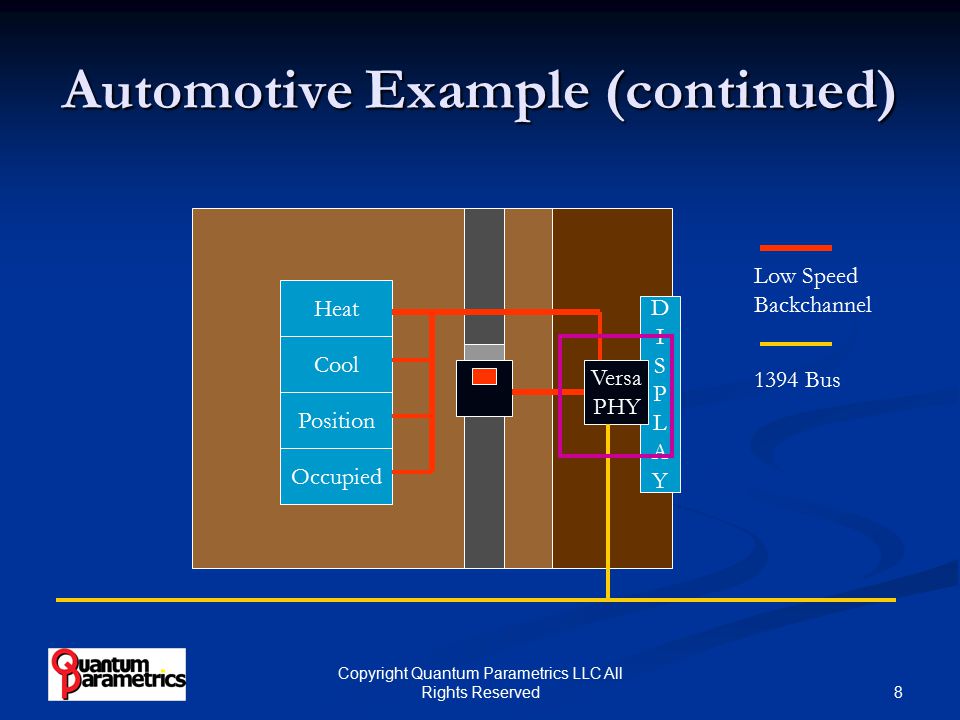 Automotive Example (continued)

Heat

Cool

Position

Occupied

Versa PHY

D I S P L A Y

Low Speed Backchannel

1394 Bus

Quantum Parametrics

Copyright Quantum Parametrics LLC All Rights Reserved

8